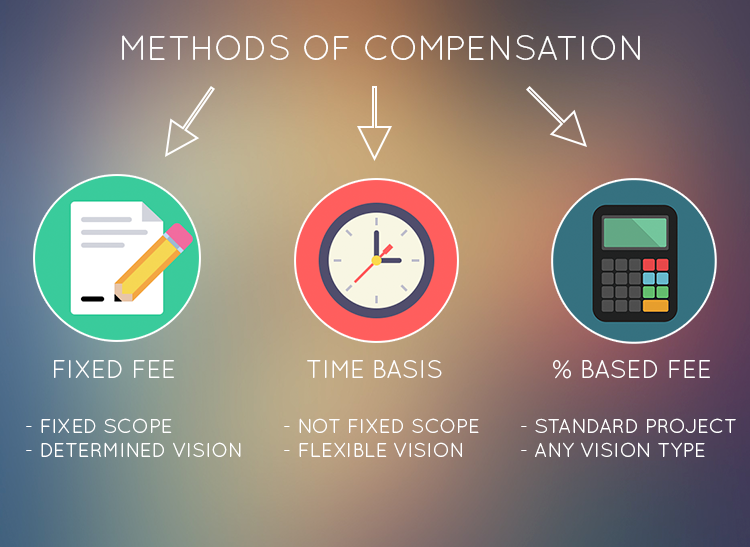 METHODS OF COMPENSATION

FIXED FEE

- FIXED SCOPE
- DETERMINED VISION

TIME BASIS

- NOT FIXED SCOPE
- FLEXIBLE VISION

% BASED FEE

- STANDARD PROJECT
- ANY VISION TYPE